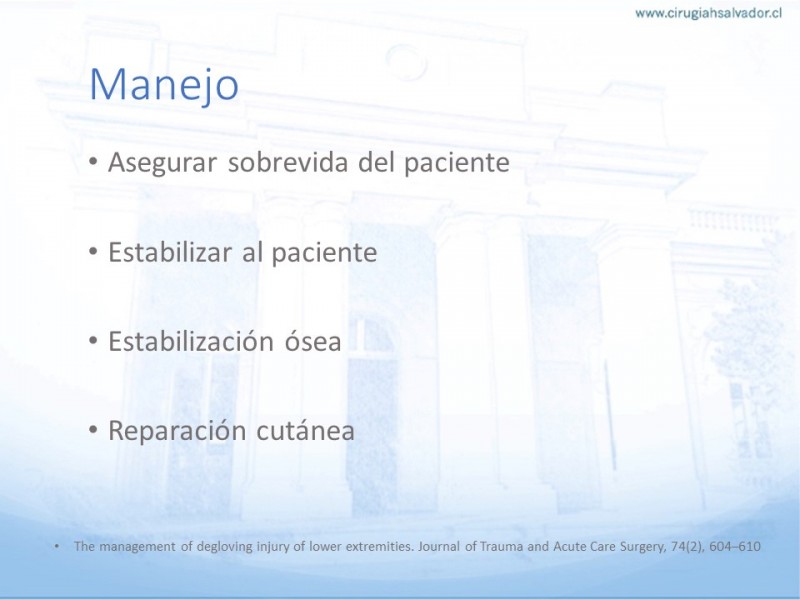 www.cirugiahsalvador.cl

Manejo

• Asegurar sobrevida del paciente

• Estabilizar al paciente

• Estabilización ósea

• Reparación cutánea

• The management of degloving injury of lower extremities. Journal of Trauma and Acute Care Surgery, 74(2), 604–610